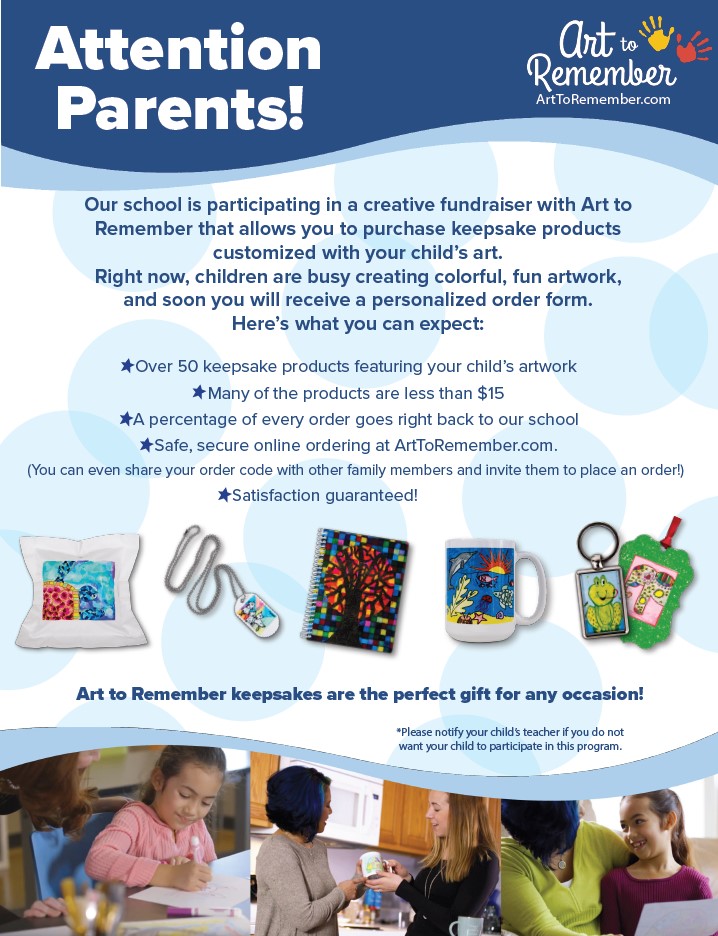 Attention Parents!

Art to Remember
ArtToRemember.com

Our school is participating in a creative fundraiser with Art to Remember that allows you to purchase keepsake products customized with your child's art.
Right now, children are busy creating colorful, fun artwork, and soon you will receive a personalized order form.
Here's what you can expect:

★Over 50 keepsake products featuring your child's artwork
★Many of the products are less than $15
★A percentage of every order goes right back to our school
★Safe, secure online ordering at ArtToRemember.com.
(You can even share your order code with other family members and invite them to place an order!)
★Satisfaction guaranteed!

Art to Remember keepsakes are the perfect gift for any occasion!

*Please notify your child's teacher if you do not want your child to participate in this program.